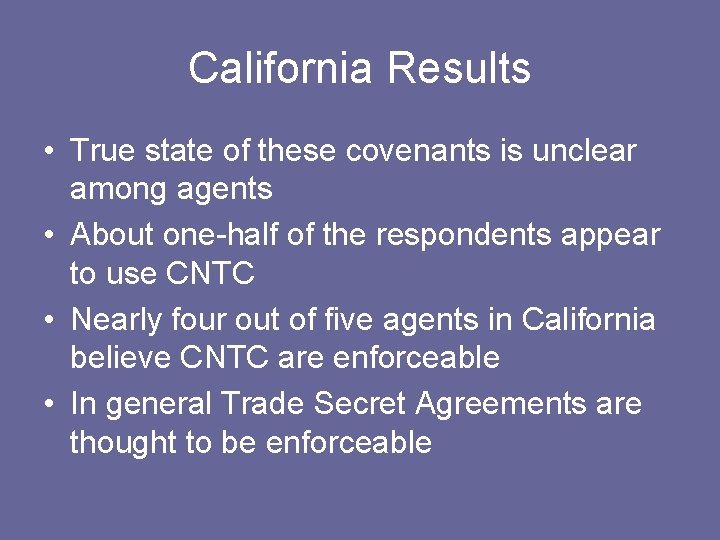 California Results

• True state of these covenants is unclear among agents
• About one-half of the respondents appear to use CNTC
• Nearly four out of five agents in California believe CNTC are enforceable
• In general Trade Secret Agreements are thought to be enforceable